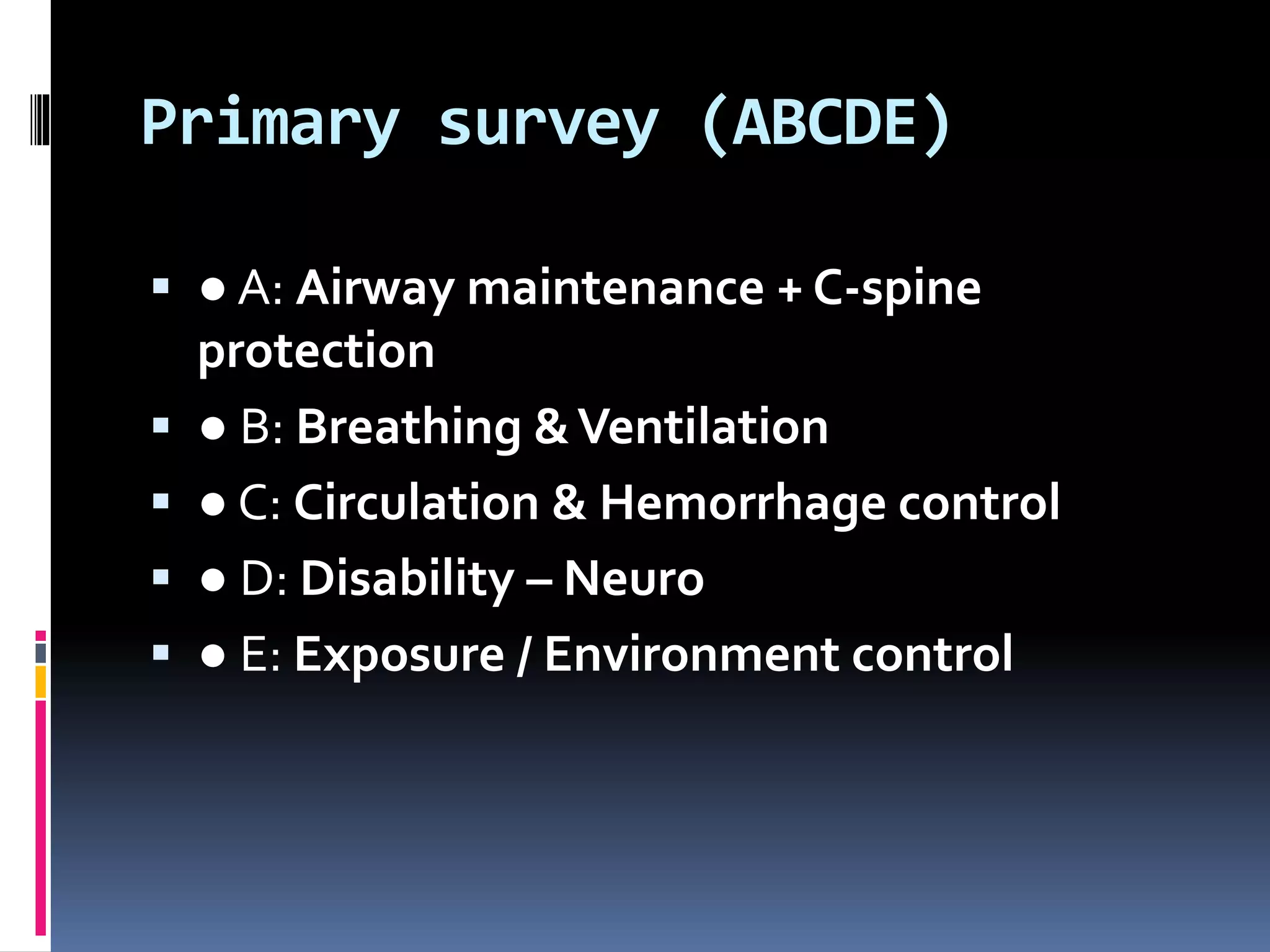 Primary survey (ABCDE)

▪ ● A: Airway maintenance + C-spine protection
▪ ● B: Breathing & Ventilation
▪ ● C: Circulation & Hemorrhage control
▪ ● D: Disability – Neuro
▪ ● E: Exposure / Environment control